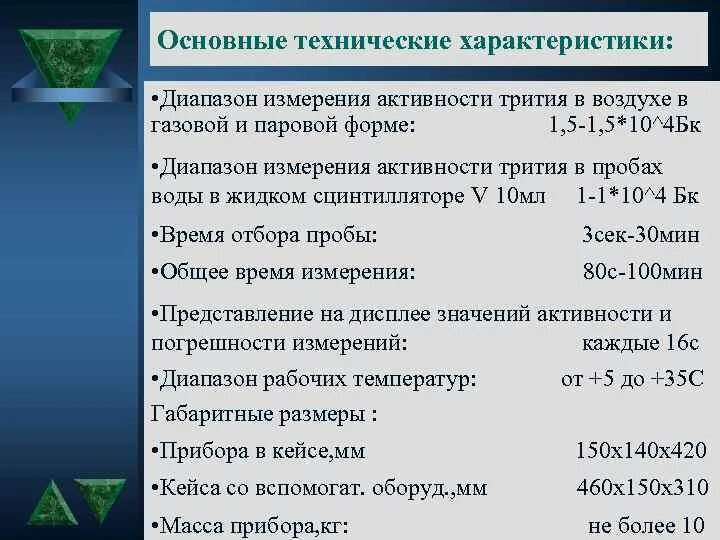 Основные технические характеристики:

•Диапазон измерения активности трития в воздухе в газовой и паровой форме: 1,5-1,5*10^4Бк

•Диапазон измерения активности трития в пробах воды в жидком сцинтилляторе V 10мл 1-1*10^4 Бк

•Время отбора пробы: 3сек-30мин

•Общее время измерения: 80с-100мин

•Представление на дисплее значений активности и погрешности измерений: каждые 16с

•Диапазон рабочих температур: от +5 до +35С

Габаритные размеры :

•Прибора в кейсе,мм 150х140х420

•Кейса со вспомогат. оборуд.,мм 460х150х310

•Масса прибора,кг: не более 10